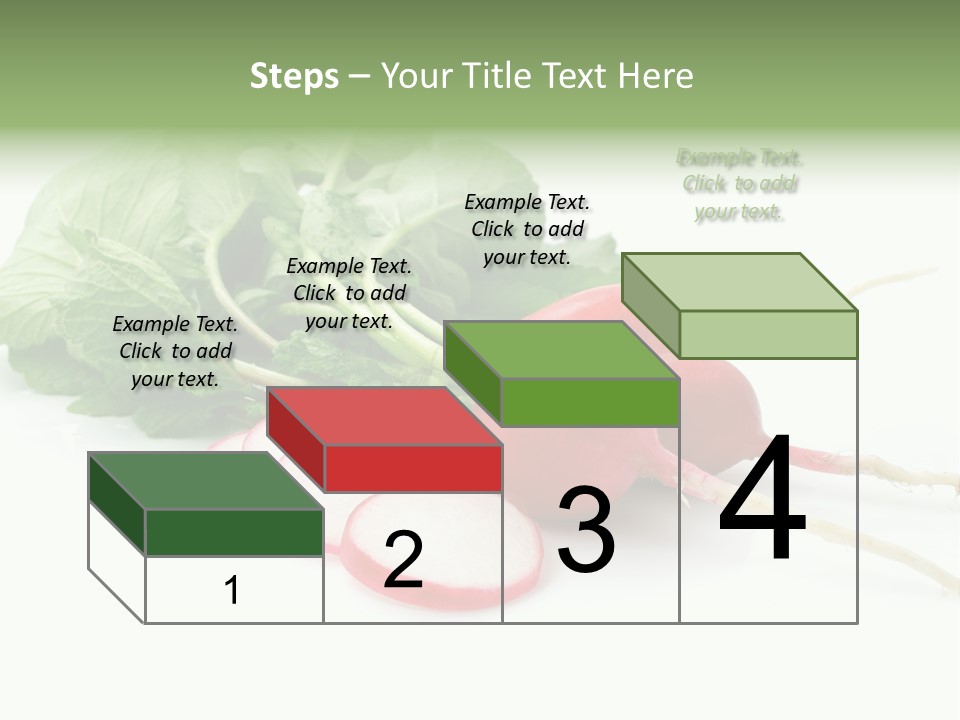 Steps – Your Title Text Here

Example Text. Click to add your text.

Example Text. Click to add your text.

Example Text. Click to add your text.

Example Text. Click to add your text.

1

2

3

4